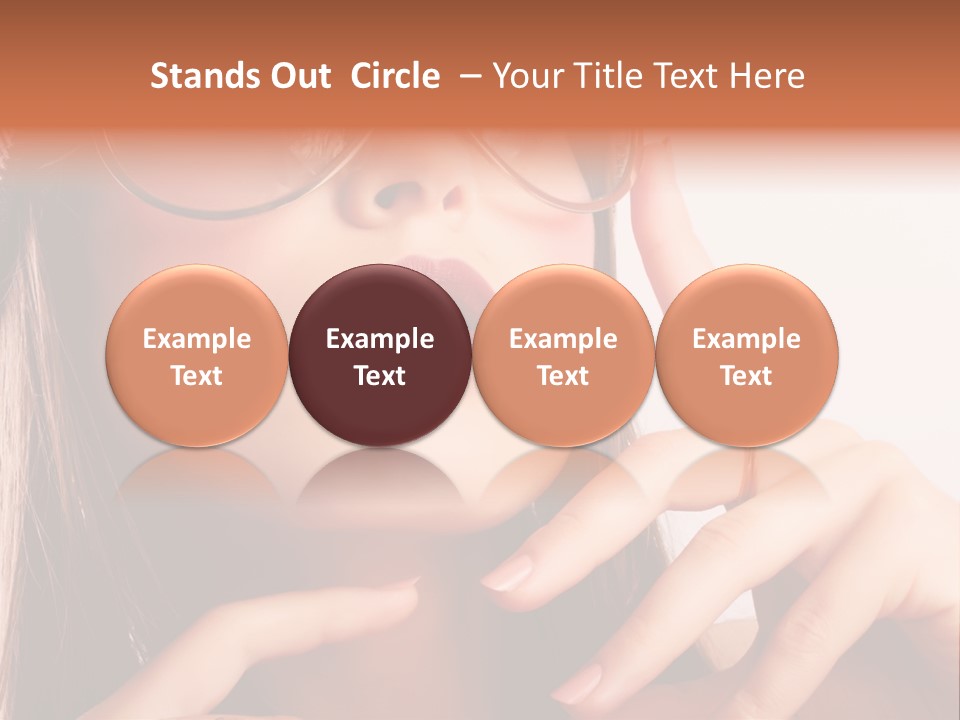 Stands Out Circle – Your Title Text Here

Example Text

Example Text

Example Text

Example Text